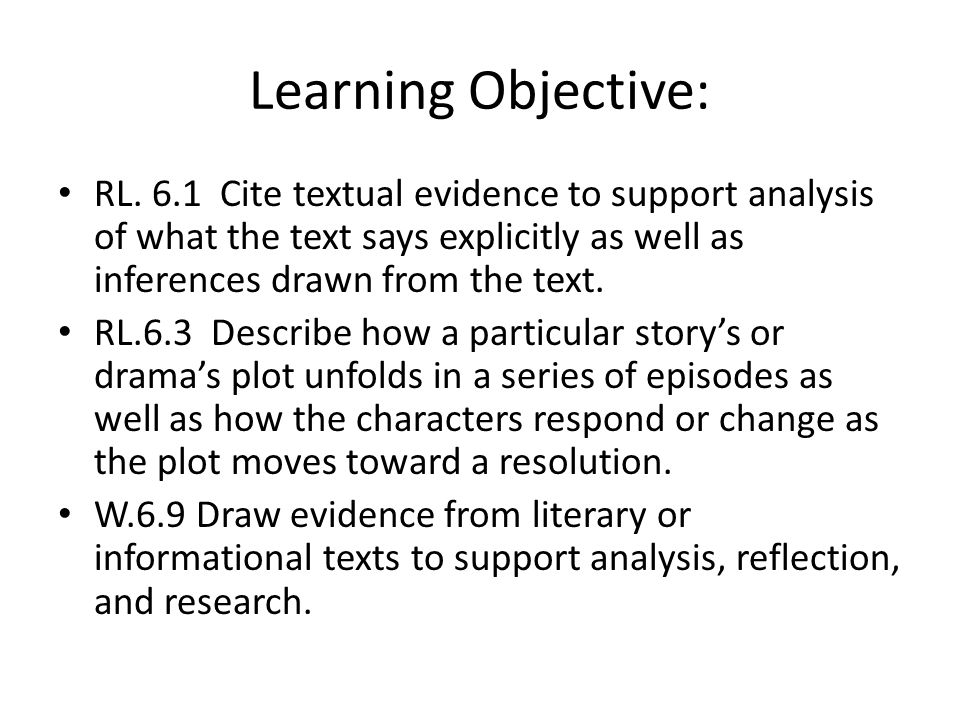 Learning Objective:

• RL. 6.1 Cite textual evidence to support analysis of what the text says explicitly as well as inferences drawn from the text.
• RL.6.3 Describe how a particular story's or drama's plot unfolds in a series of episodes as well as how the characters respond or change as the plot moves toward a resolution.
• W.6.9 Draw evidence from literary or informational texts to support analysis, reflection, and research.